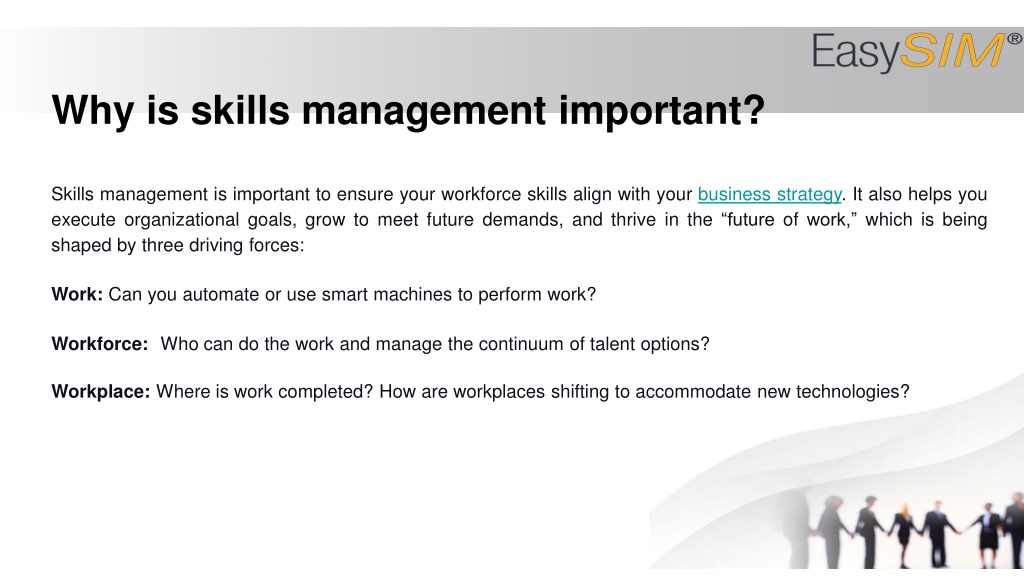 EasySIM®

Why is skills management important?

Skills management is important to ensure your workforce skills align with your business strategy. It also helps you execute organizational goals, grow to meet future demands, and thrive in the “future of work,” which is being shaped by three driving forces:

Work: Can you automate or use smart machines to perform work?

Workforce: Who can do the work and manage the continuum of talent options?

Workplace: Where is work completed? How are workplaces shifting to accommodate new technologies?